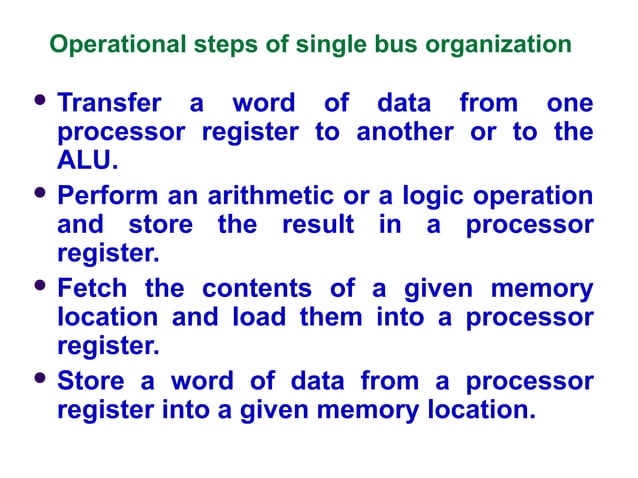 Operational steps of single bus organization

• Transfer a word of data from one processor register to another or to the ALU.
• Perform an arithmetic or a logic operation and store the result in a processor register.
• Fetch the contents of a given memory location and load them into a processor register.
• Store a word of data from a processor register into a given memory location.